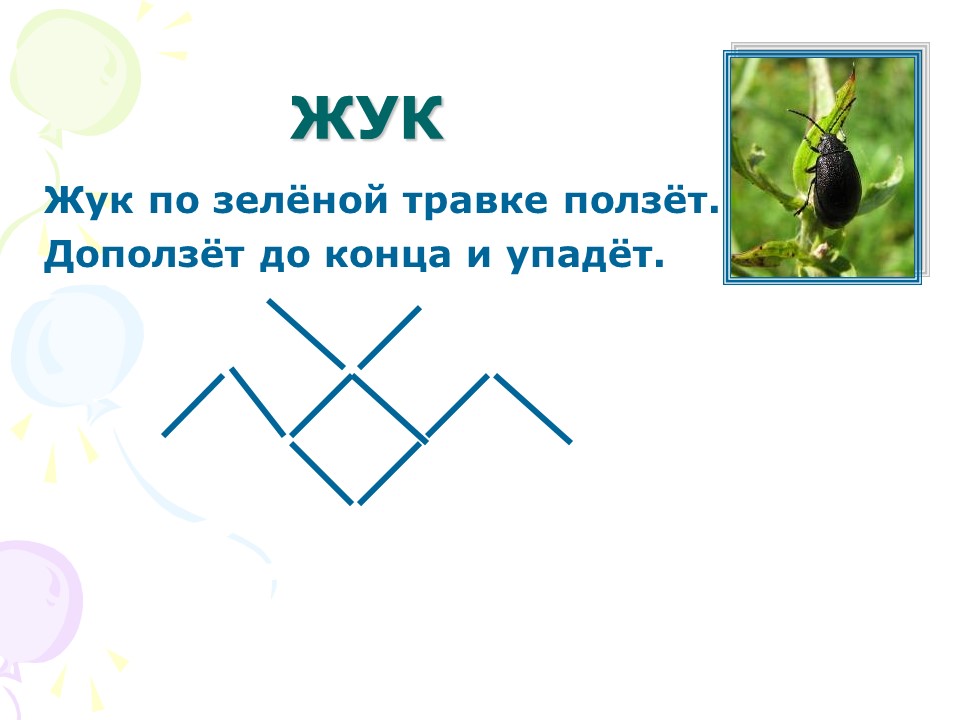 ЖУК

Жук по зелёной травке ползёт.
Доползёт до конца и упадёт.